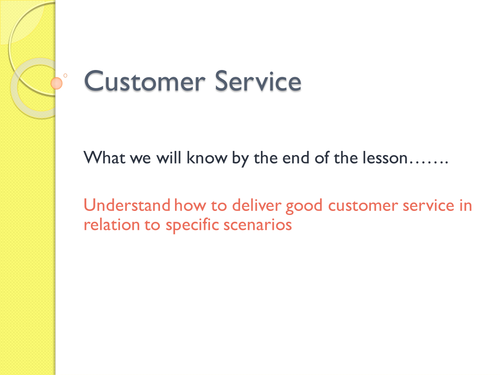 Customer Service

What we will know by the end of the lesson…….

Understand how to deliver good customer service in relation to specific scenarios